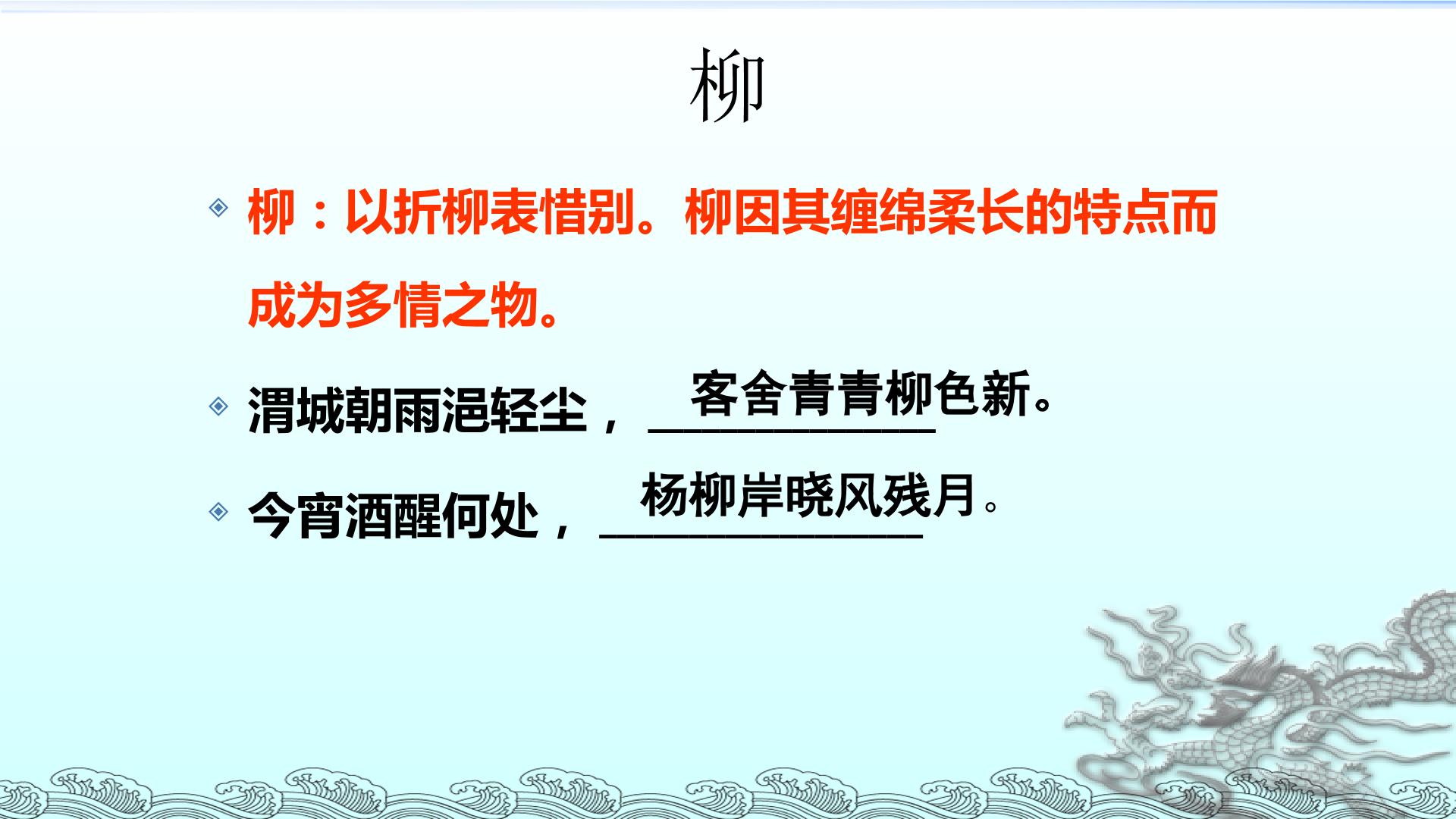 柳

柳：以折柳表惜别。柳因其缠绵柔长的特点而成为多情之物。

渭城朝雨浥轻尘，客舍青青柳色新。

今宵酒醒何处，杨柳岸晓风残月。